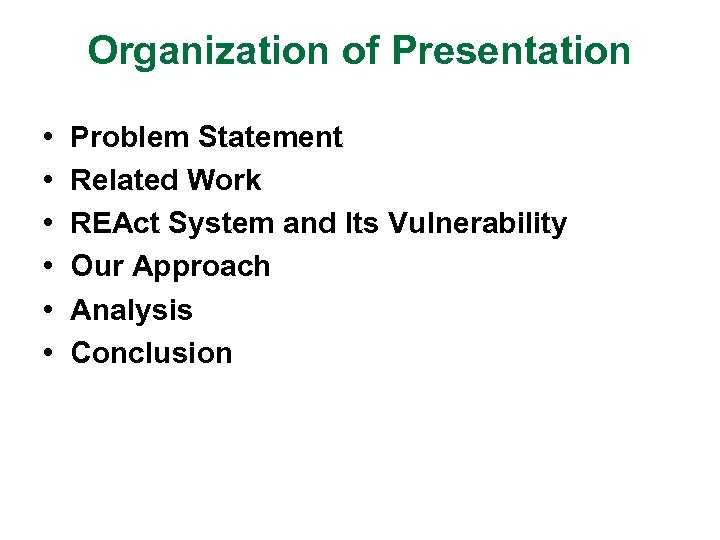 Organization of Presentation

• Problem Statement
• Related Work
• REAct System and Its Vulnerability
• Our Approach
• Analysis
• Conclusion